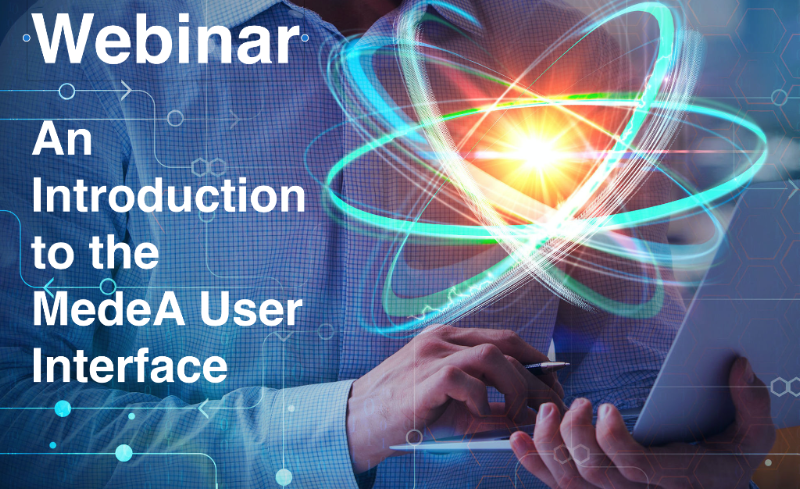 Webinar

An Introduction to the MedeA User Interface